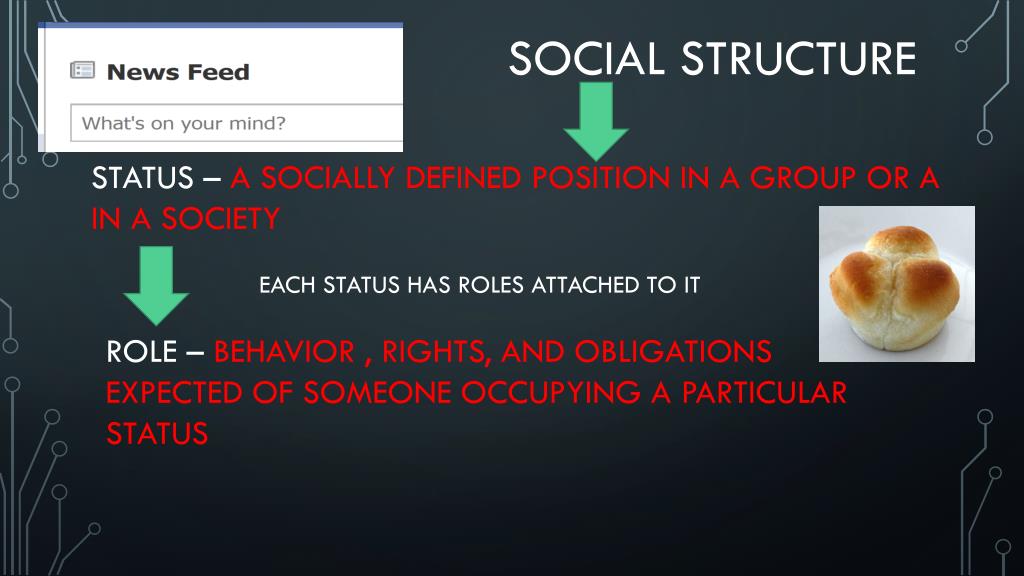 News Feed

What's on your mind?

SOCIAL STRUCTURE

STATUS – A SOCIALLY DEFINED POSITION IN A GROUP OR A IN A SOCIETY

EACH STATUS HAS ROLES ATTACHED TO IT

ROLE – BEHAVIOR , RIGHTS, AND OBLIGATIONS EXPECTED OF SOMEONE OCCUPYING A PARTICULAR STATUS